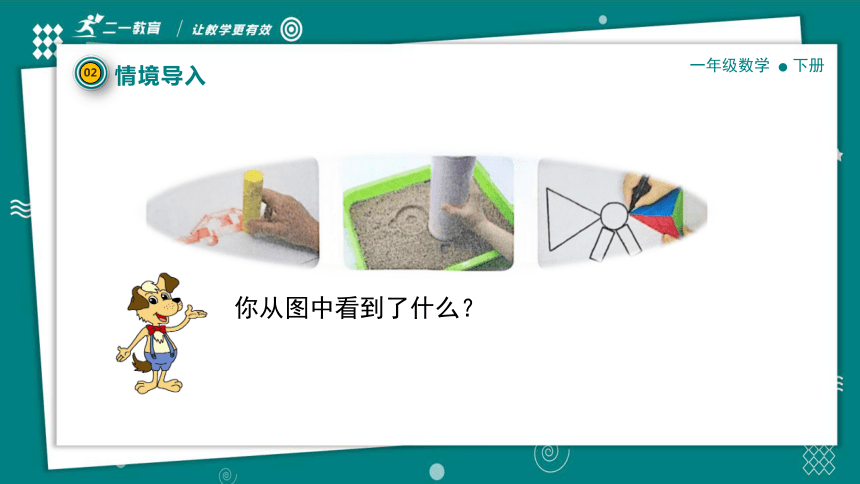 二一教育 / 让教学更有效

02 情境导入

一年级数学 ● 下册

你从图中看到了什么？